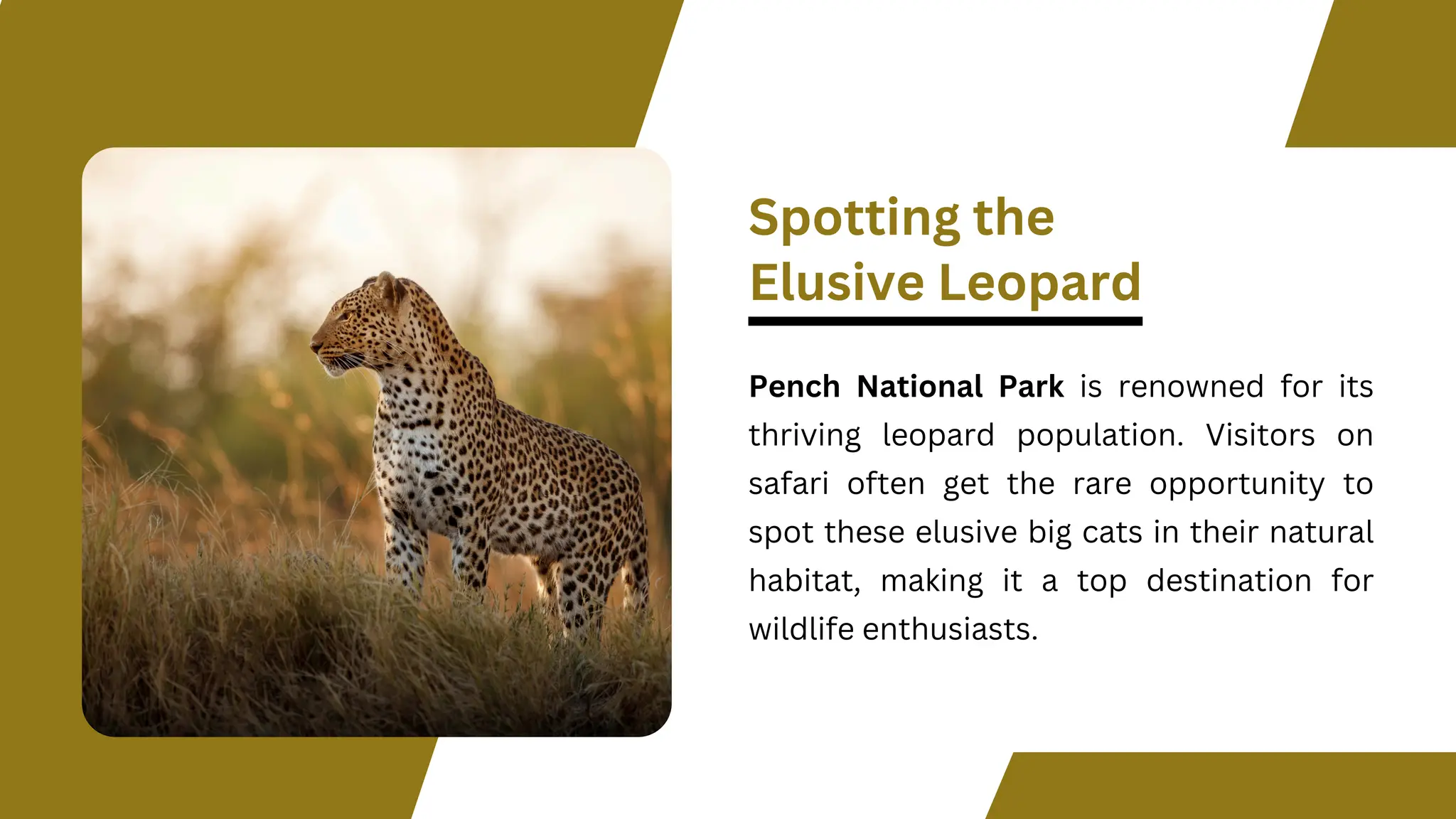 Spotting the Elusive Leopard

Pench National Park is renowned for its thriving leopard population. Visitors on safari often get the rare opportunity to spot these elusive big cats in their natural habitat, making it a top destination for wildlife enthusiasts.